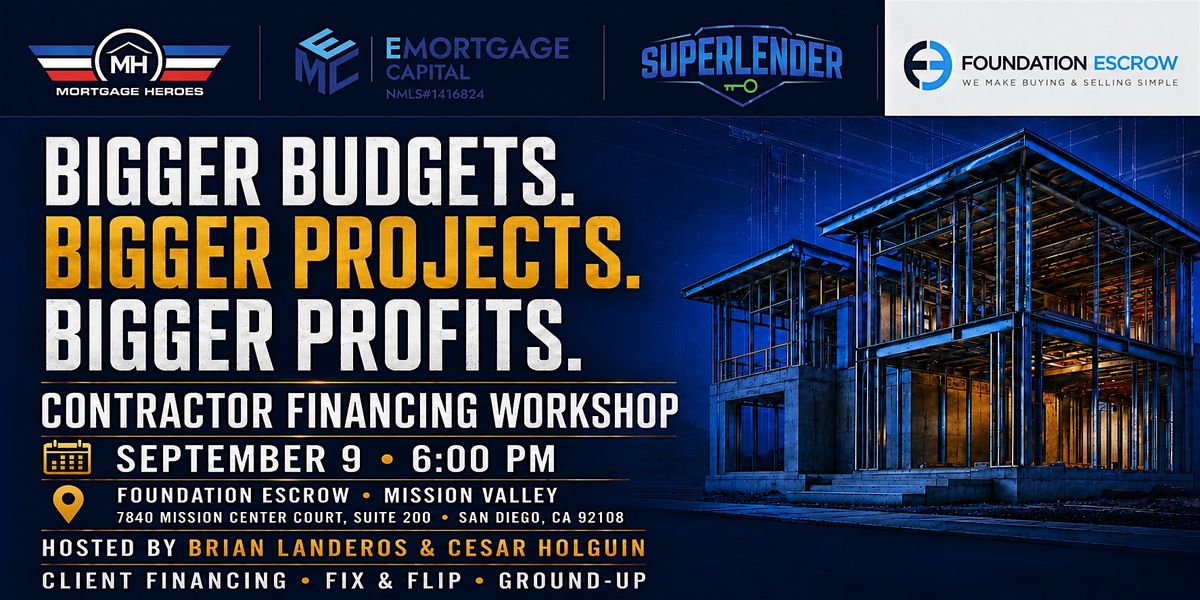 MH
MORTGAGE HEROES

EMC
EMORTGAGE CAPITAL
NMLS#1416824

SUPERLENDER

FOUNDATION ESCROW
WE MAKE BUYING & SELLING SIMPLE

BIGGER BUDGETS.
BIGGER PROJECTS.
BIGGER PROFITS.

CONTRACTOR FINANCING WORKSHOP

SEPTEMBER 9 • 6:00 PM

FOUNDATION ESCROW • MISSION VALLEY
7840 MISSION CENTER COURT, SUITE 200 • SAN DIEGO, CA 92108

HOSTED BY BRIAN LANDEROS & CESAR HOLGUIN

CLIENT FINANCING • FIX & FLIP • GROUND-UP